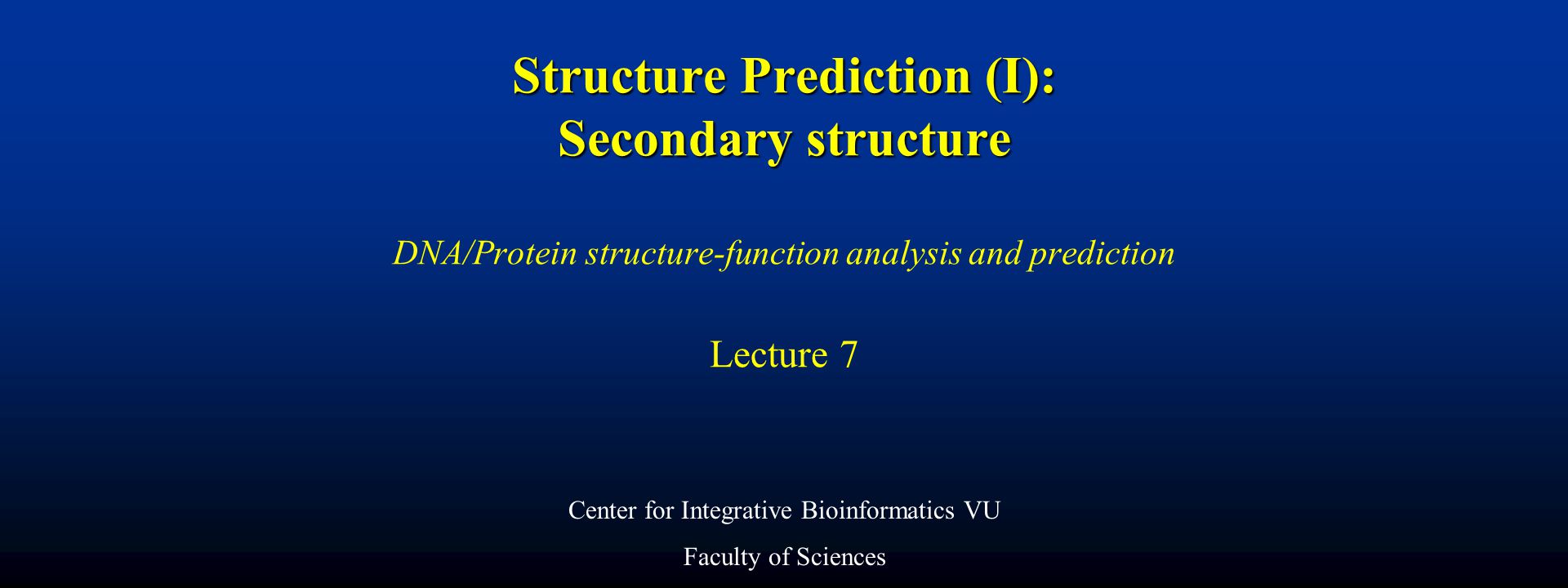 Structure Prediction (I):
Secondary structure

DNA/Protein structure-function analysis and prediction

Lecture 7

Center for Integrative Bioinformatics VU

Faculty of Sciences